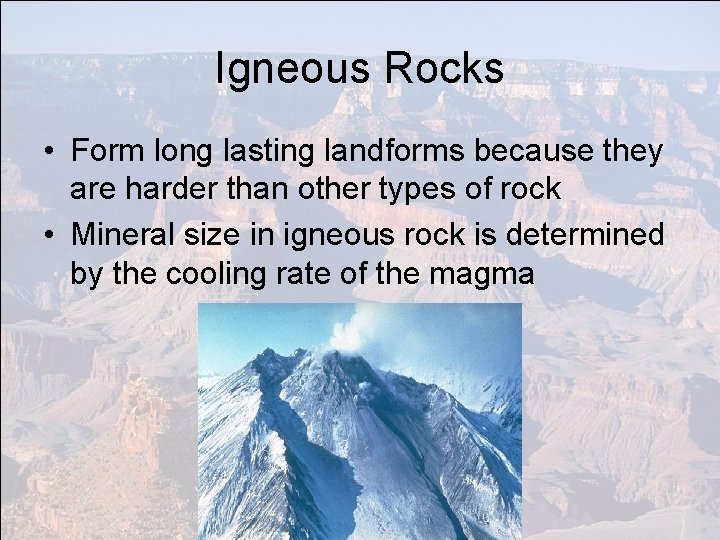 Igneous Rocks

• Form long lasting landforms because they are harder than other types of rock

• Mineral size in igneous rock is determined by the cooling rate of the magma